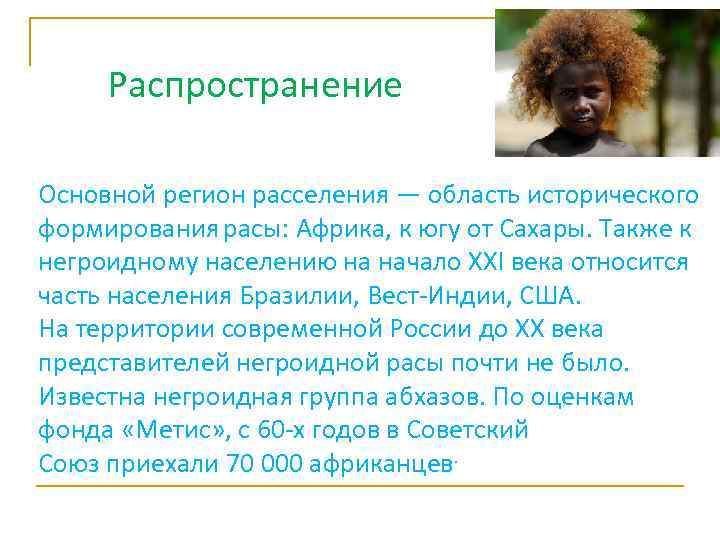 Распространение

Основной регион расселения — область исторического формирования расы: Африка, к югу от Сахары. Также к негроидному населению на начало XXI века относится часть населения Бразилии, Вест-Индии, США.
На территории современной России до XX века представителей негроидной расы почти не было. Известна негроидная группа абхазов. По оценкам фонда «Метис», с 60-х годов в Советский Союз приехали 70 000 африканцев.